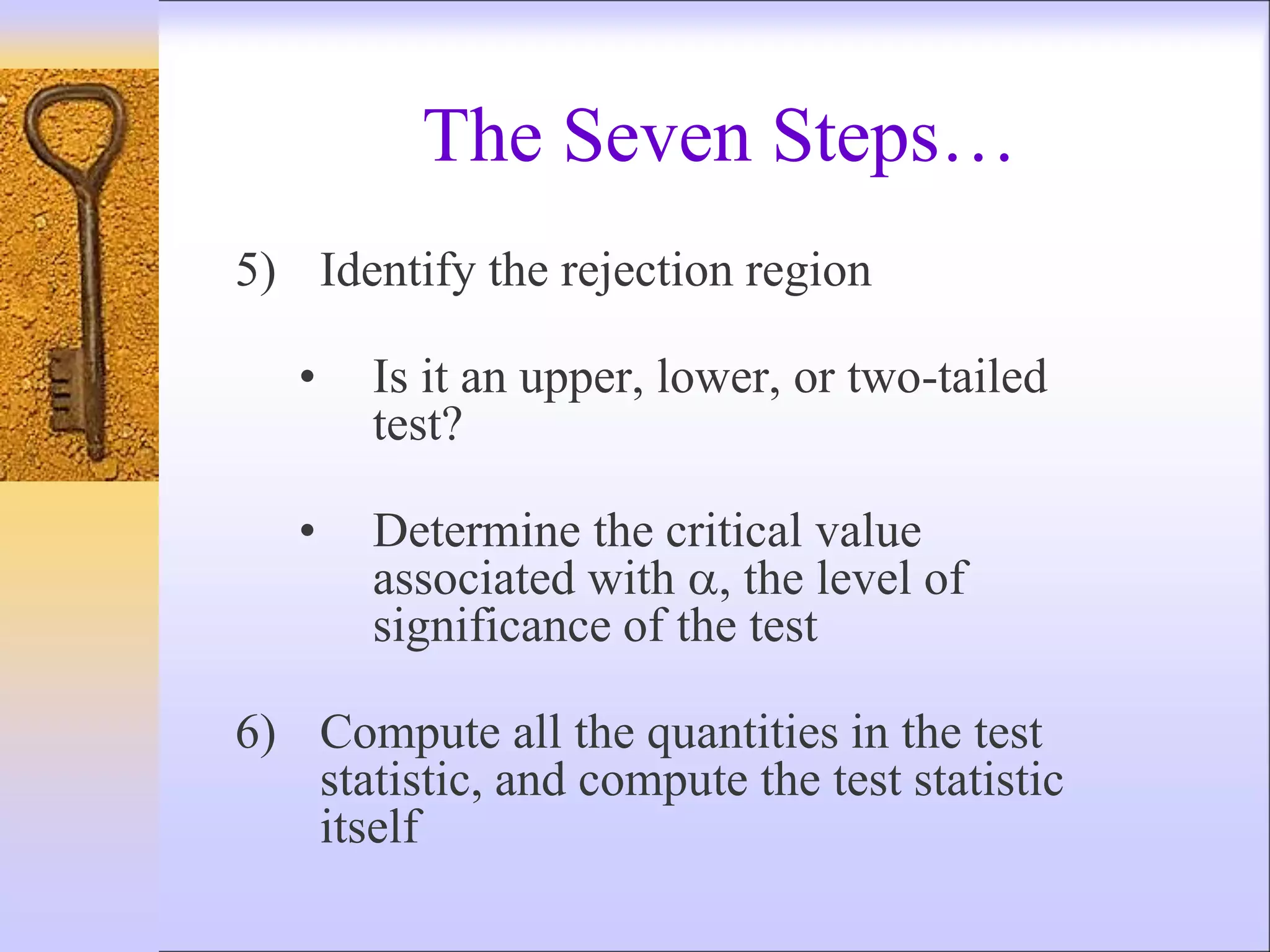 The Seven Steps…

5) Identify the rejection region

• Is it an upper, lower, or two-tailed test?

• Determine the critical value associated with $\alpha$, the level of significance of the test

6) Compute all the quantities in the test statistic, and compute the test statistic itself